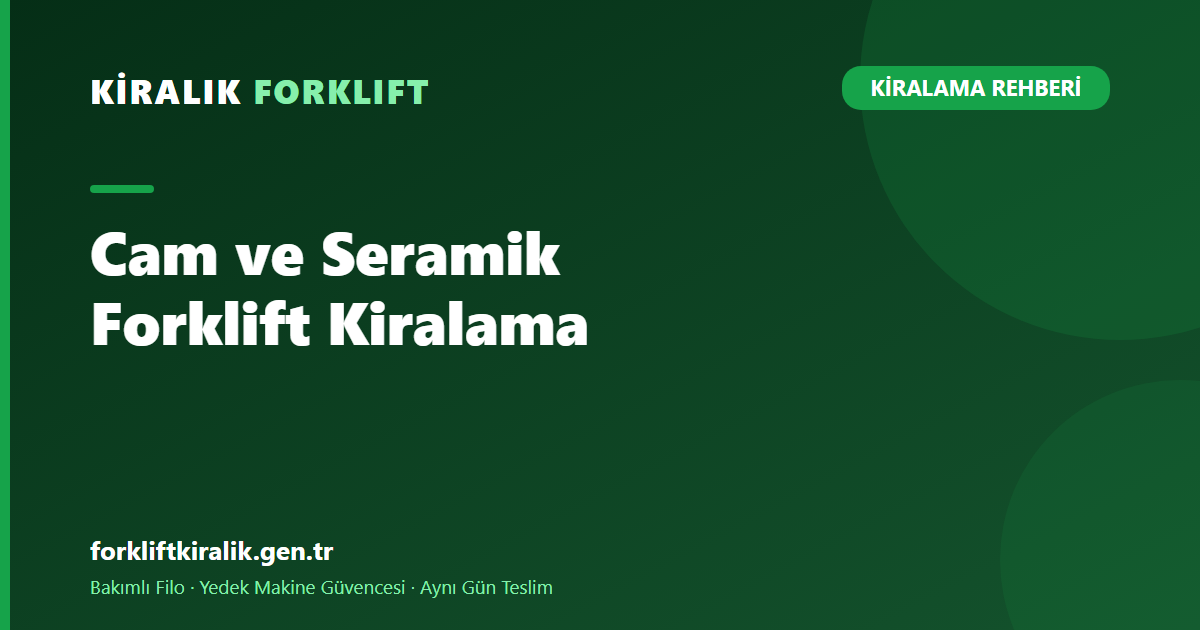 KİRALIK FORKLIFT

KİRALAMA REHBERİ

Cam ve Seramik Forklift Kiralama

forkliftkiralik.gen.tr

Bakımlı Filo · Yedek Makine Güvencesi · Aynı Gün Teslim